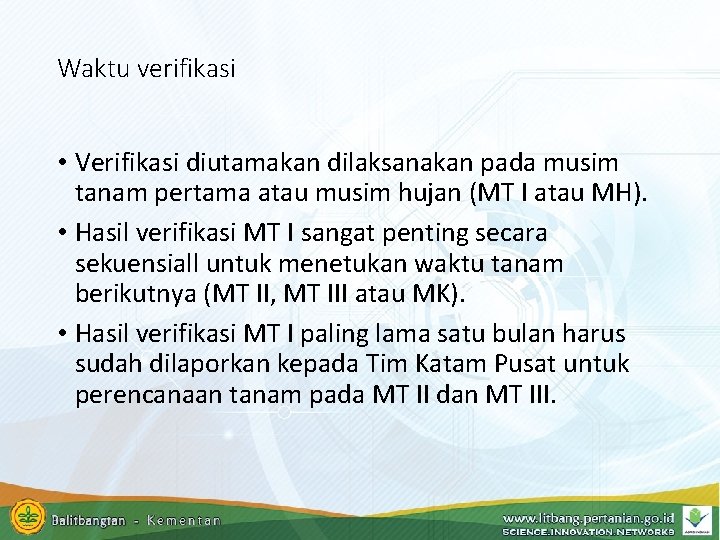 Waktu verifikasi

• Verifikasi diutamakan dilaksanakan pada musim tanam pertama atau musim hujan (MT I atau MH).

• Hasil verifikasi MT I sangat penting secara sekuensiall untuk menetukan waktu tanam berikutnya (MT II, MT III atau MK).

• Hasil verifikasi MT I paling lama satu bulan harus sudah dilaporkan kepada Tim Katam Pusat untuk perencanaan tanam pada MT II dan MT III.

Balitbangtan - Kementan

www.litbang.pertanian.go.id
SCIENCE.INNOVATION.NETWORKS